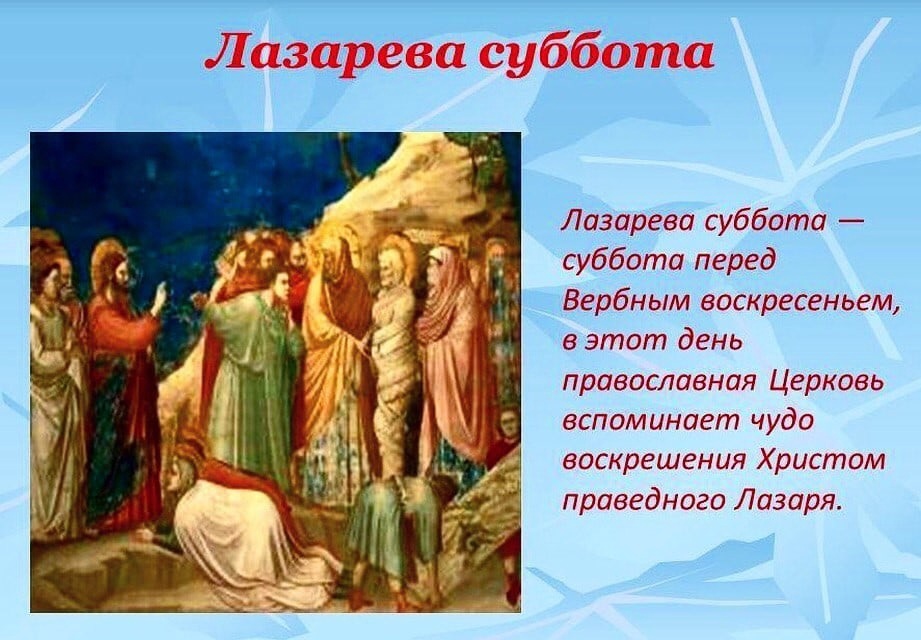 Лазарева суббота

Лазарева суббота — суббота перед Вербным воскресеньем, в этот день православная Церковь вспоминает чудо воскрешения Христом праведного Лазаря.